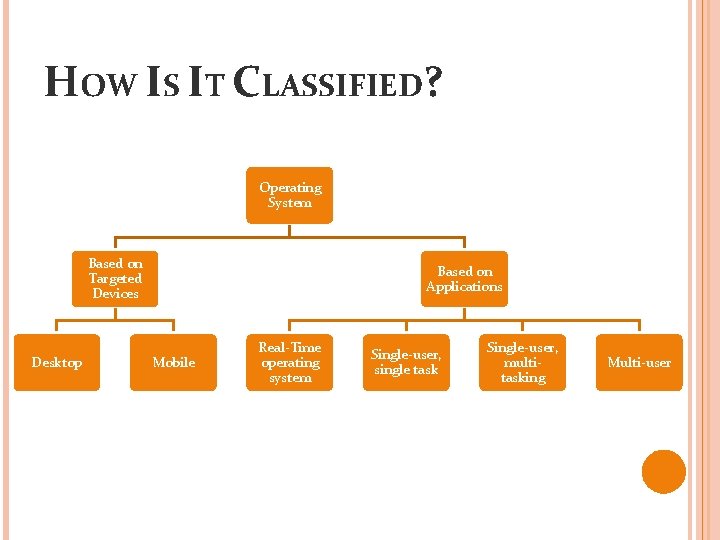 HOW IS IT CLASSIFIED?

Operating System

Based on Targeted Devices

Based on Applications

Desktop

Mobile

Real-Time operating system

Single-user, single task

Single-user, multi-tasking

Multi-user